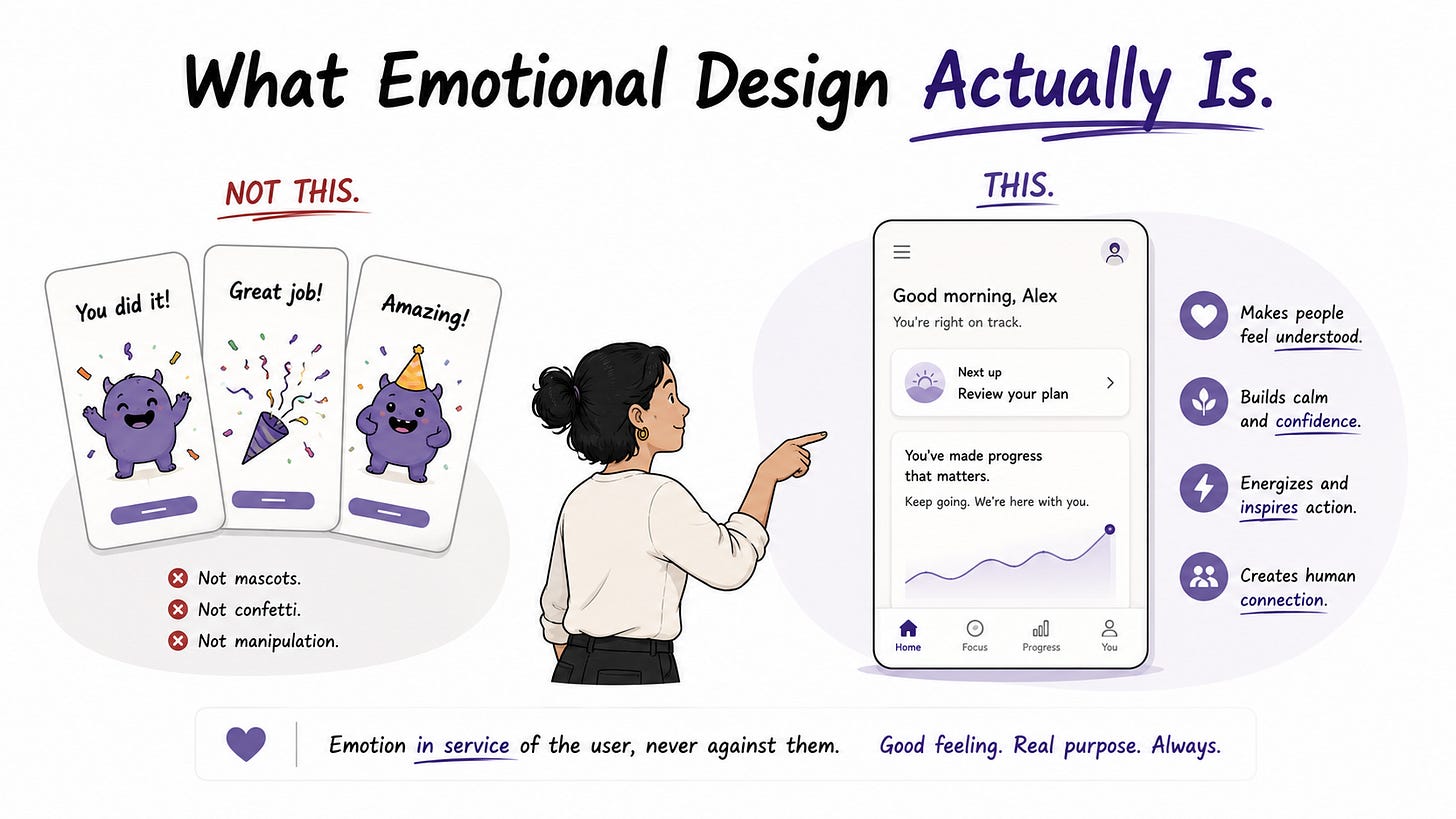 What Emotional Design Actually Is.

NOT THIS.

You did it!

Great job!

Amazing!

Not mascots.
Not confetti.
Not manipulation.

THIS.

Good morning, Alex
You're right on track.

Next up
Review your plan

You've made progress that matters.
Keep going. We're here with you.

Home Focus Progress You

Makes people feel understood.

Builds calm and confidence.

Energizes and inspires action.

Creates human connection.

Emotion in service of the user, never against them. Good feeling. Real purpose. Always.